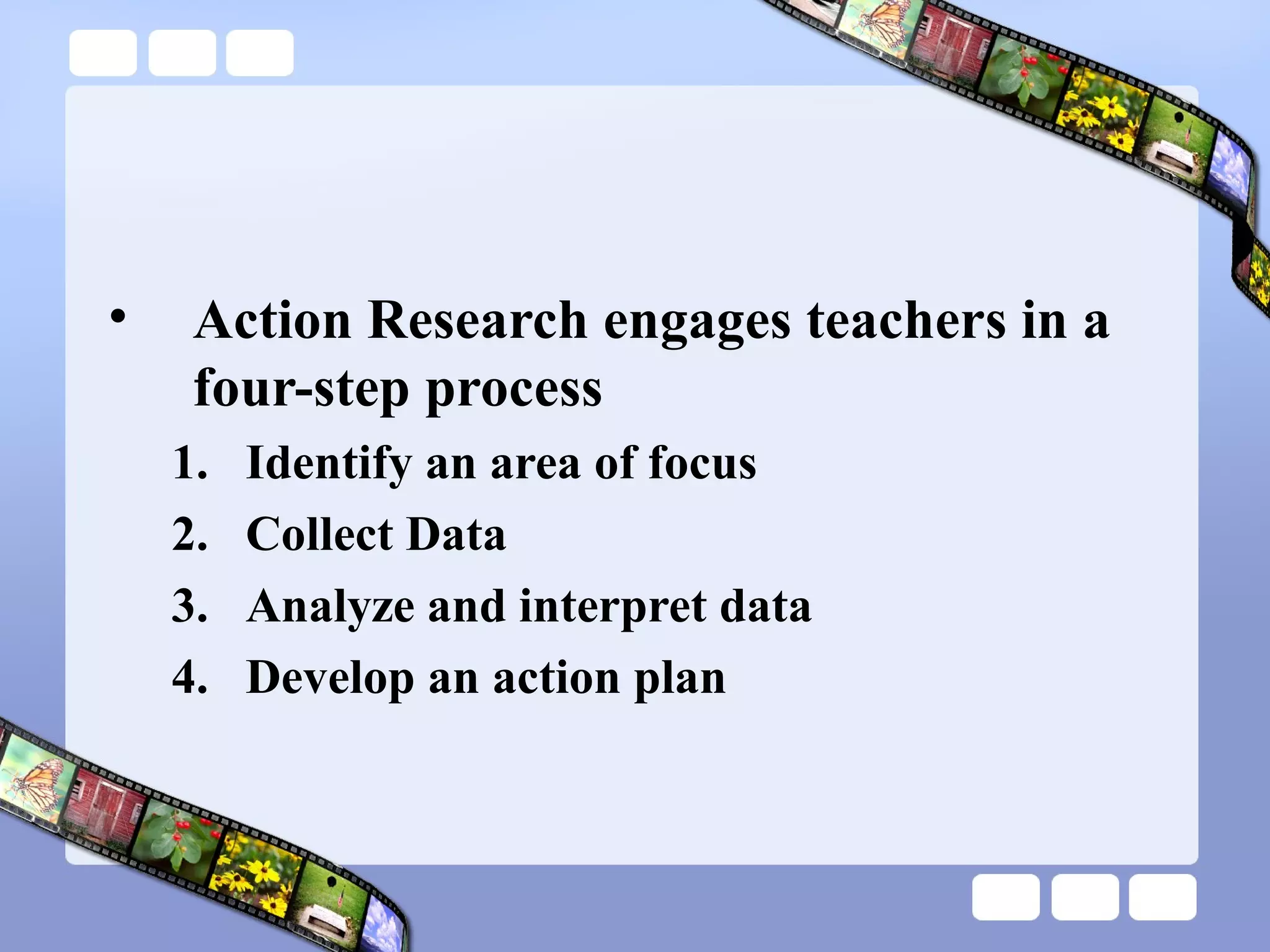 • Action Research engages teachers in a four-step process

1. Identify an area of focus
2. Collect Data
3. Analyze and interpret data
4. Develop an action plan